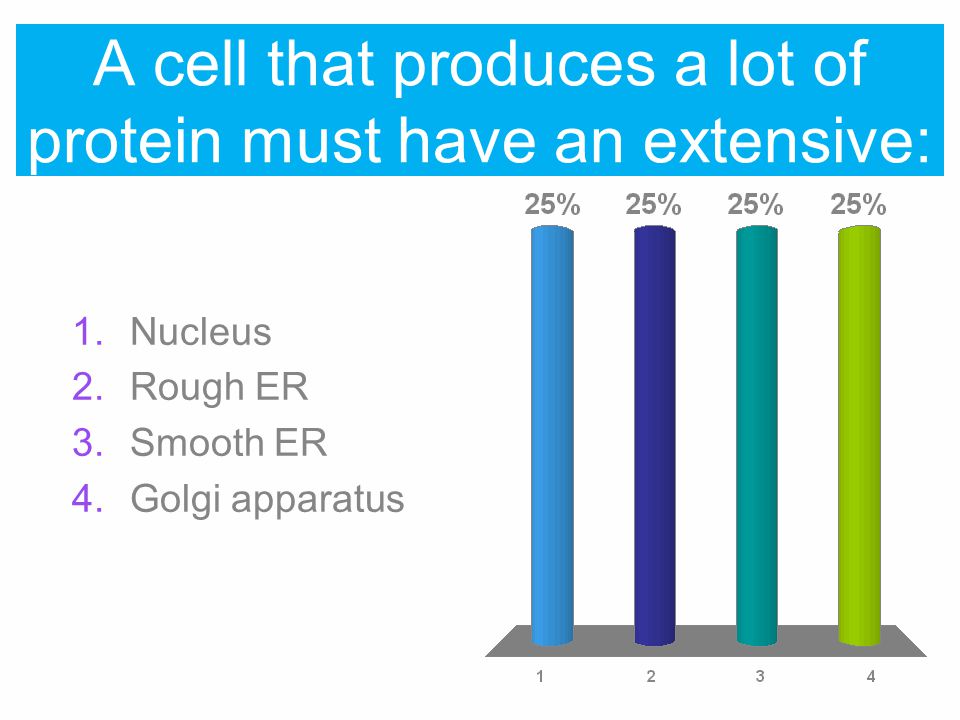 A cell that produces a lot of protein must have an extensive:

1. Nucleus
2. Rough ER
3. Smooth ER
4. Golgi apparatus

25% 25% 25% 25%

1 2 3 4